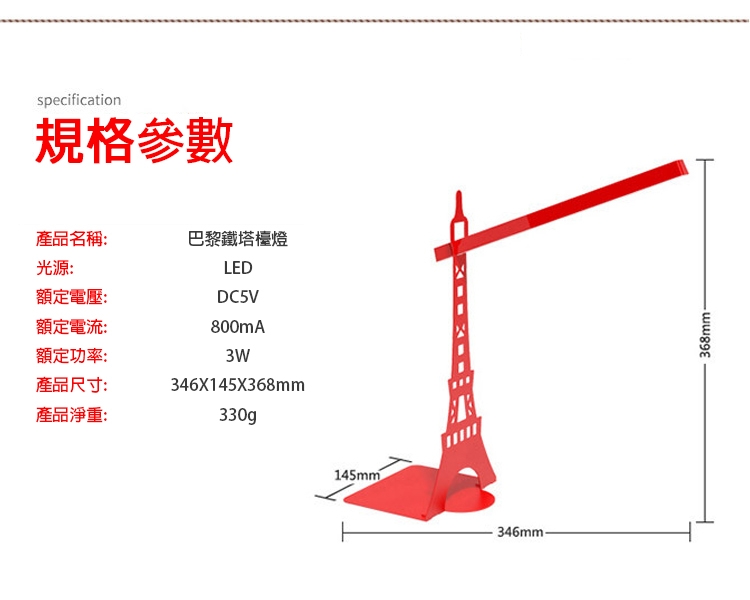 specification
規格參數

| 產品名稱: | 巴黎鐵塔檯燈 |
|---|---|
| 光源: | LED |
| 額定電壓: | DC5V |
| 額定電流: | 800mA |
| 額定功率: | 3W |
| 產品尺寸: | 346X145X368mm |
| 產品淨重: | 330g |

145mm
346mm
368mm